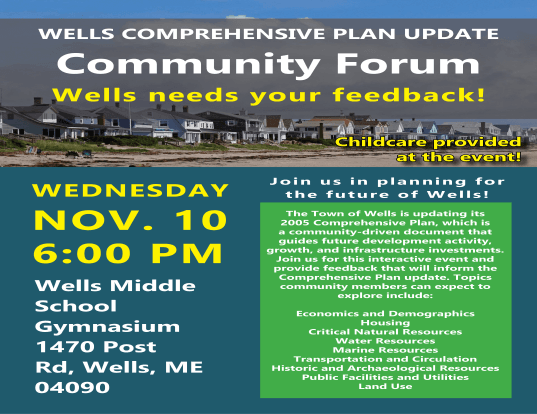 WELLS COMPREHENSIVE PLAN UPDATE

Community Forum

Wells needs your feedback!

Childcare provided at the event!

WEDNESDAY
NOV. 10
6:00 PM

Wells Middle School Gymnasium
1470 Post Rd, Wells, ME 04090

Join us in planning for the future of Wells!

The Town of Wells is updating its 2005 Comprehensive Plan, which is a community-driven document that guides future development activity, growth, and infrastructure investments. Join us for this interactive event and provide feedback that will inform the Comprehensive Plan update. Topics community members can expect to explore include:

Economics and Demographics
Housing
Critical Natural Resources
Water Resources
Marine Resources
Transportation and Circulation
Historic and Archaeological Resources
Public Facilities and Utilities
Land Use